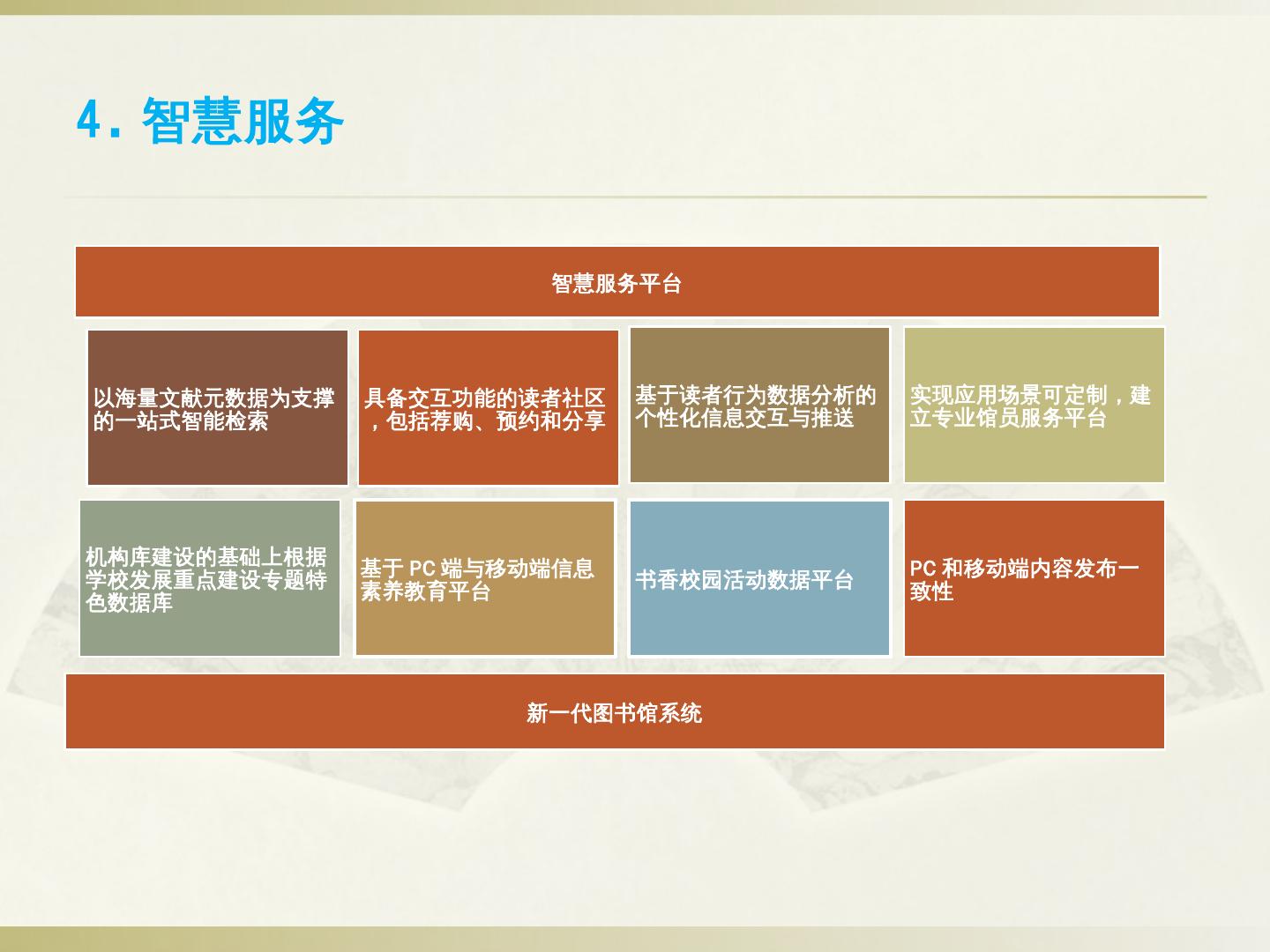 4. 智慧服务

智慧服务平台

以海量文献元数据为支撑的一站式智能检索

具备交互功能的读者社区，包括荐购、预约和分享

基于读者行为数据分析的个性化信息交互与推送

实现应用场景可定制，建立专业馆员服务平台

机构库建设的基础上根据学校发展重点建设专题特色数据库

基于 PC 端与移动端信息素养教育平台

书香校园活动数据平台

PC 和移动端内容发布一致性

新一代图书馆系统